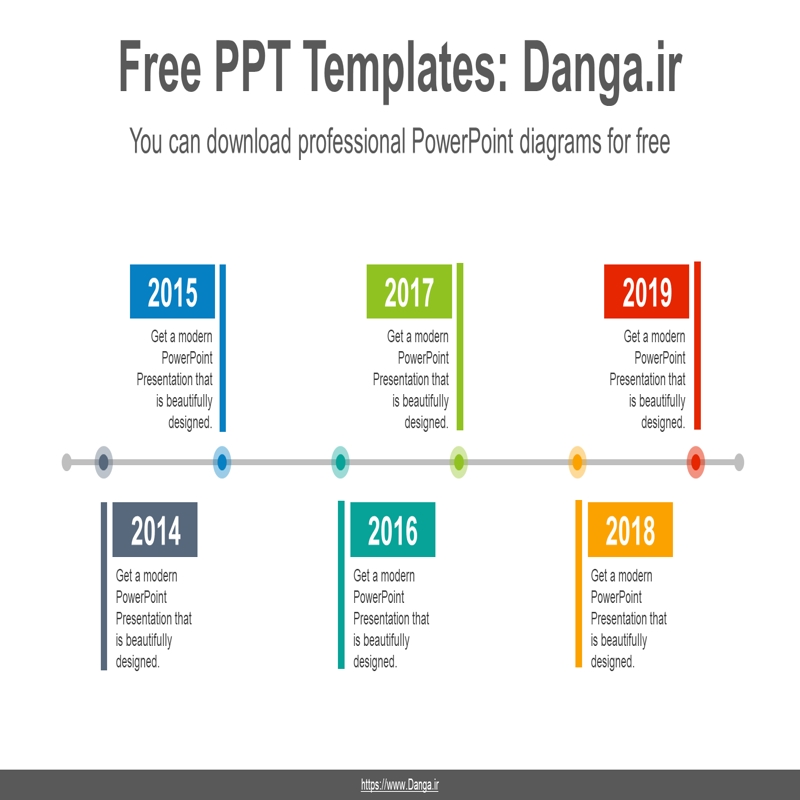 Free PPT Templates: Danga.ir

You can download professional PowerPoint diagrams for free

2015

Get a modern PowerPoint Presentation that is beautifully designed.

2017

Get a modern PowerPoint Presentation that is beautifully designed.

2019

Get a modern PowerPoint Presentation that is beautifully designed.

2014

Get a modern PowerPoint Presentation that is beautifully designed.

2016

Get a modern PowerPoint Presentation that is beautifully designed.

2018

Get a modern PowerPoint Presentation that is beautifully designed.

https://www.Danga.ir